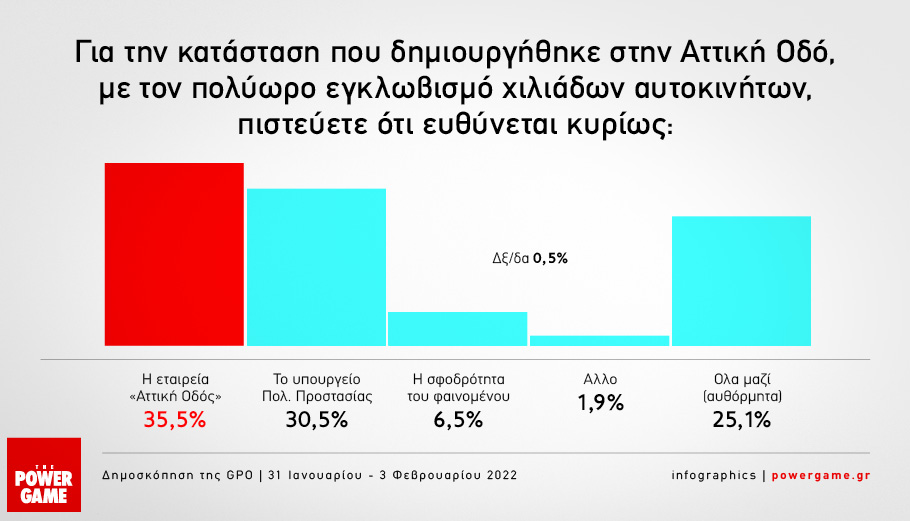 Για την κατάσταση που δημιουργήθηκε στην Αττική Οδό, με τον πολύωρο εγκλωβισμό χιλιάδων αυτοκινήτων, πιστεύετε ότι ευθύνεται κυρίως:

Δξ/δα 0,5%

Η εταιρεία «Αττική Οδός»
35,5%

Το υπουργείο Πολ. Προστασίας
30,5%

Η σφοδρότητα του φαινομένου
6,5%

Αλλο
1,9%

Ολα μαζί (αυθόρμητα)
25,1%

THE POWER GAME

Δημοσκόπηση της GPO | 31 Ιανουαρίου - 3 Φεβρουαρίου 2022

infographics | powergame.gr